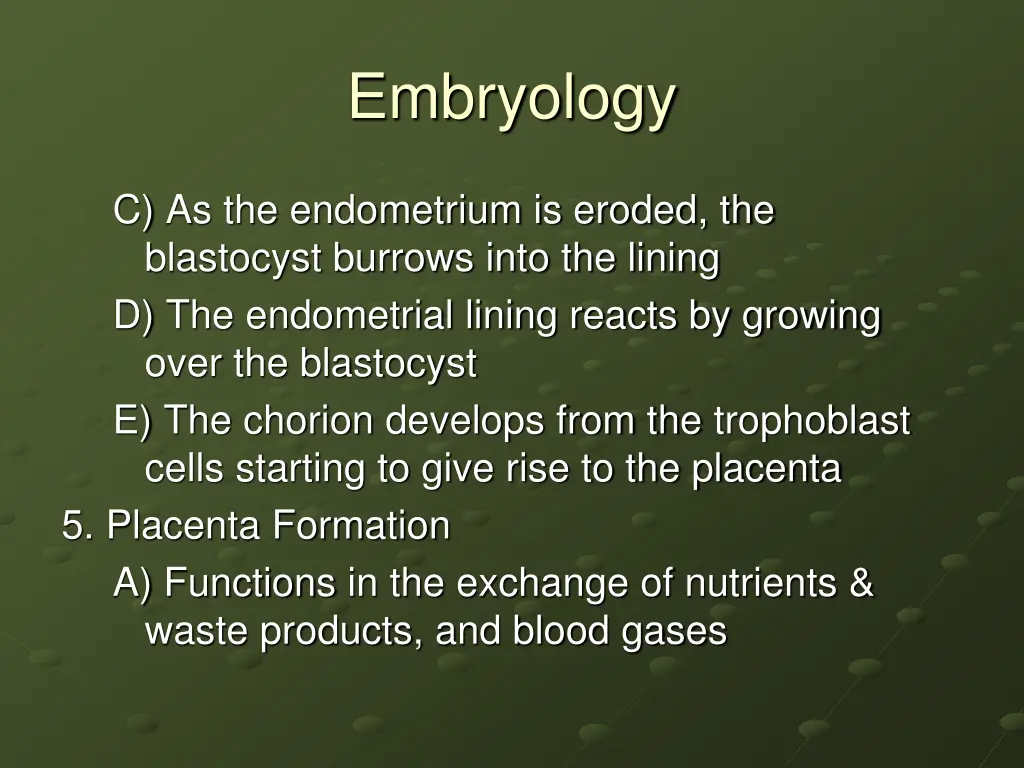 Embryology

C) As the endometrium is eroded, the blastocyst burrows into the lining

D) The endometrial lining reacts by growing over the blastocyst

E) The chorion develops from the trophoblast cells starting to give rise to the placenta

5. Placenta Formation

A) Functions in the exchange of nutrients & waste products, and blood gases